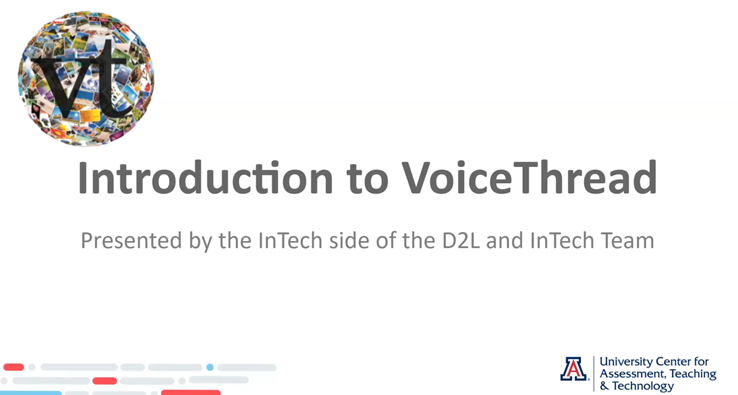 vt

Introduction to VoiceThread

Presented by the InTech side of the D2L and InTech Team

A University Center for Assessment, Teaching & Technology